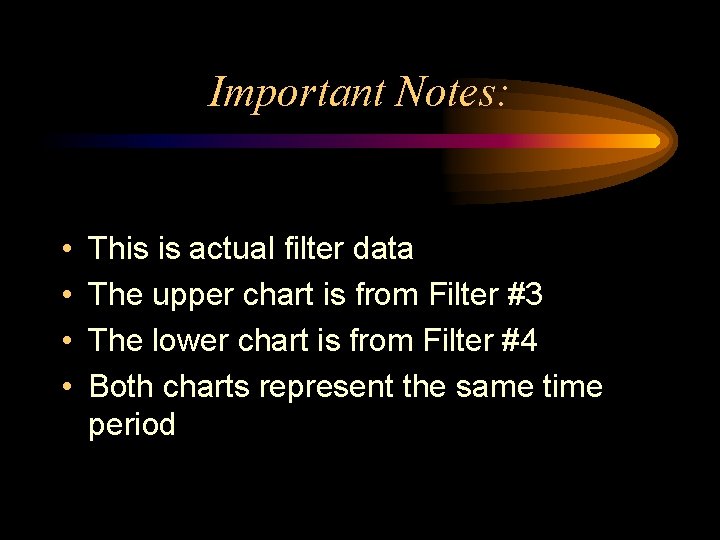 Important Notes:

• This is actual filter data
• The upper chart is from Filter #3
• The lower chart is from Filter #4
• Both charts represent the same time period